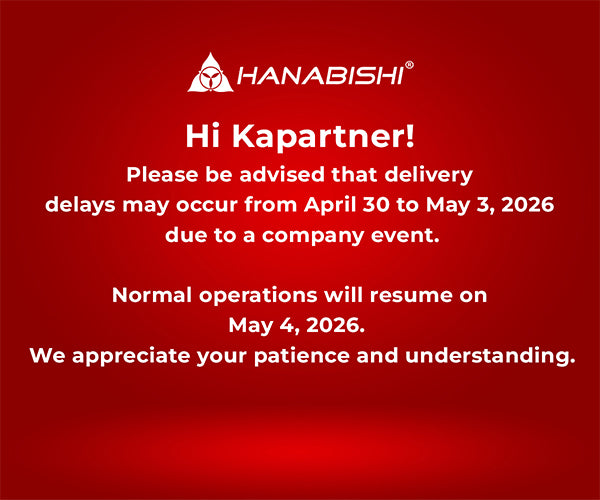 HANABISHI®

Hi Kapartner!

Please be advised that delivery delays may occur from April 30 to May 3, 2026 due to a company event.

Normal operations will resume on May 4, 2026.
We appreciate your patience and understanding.